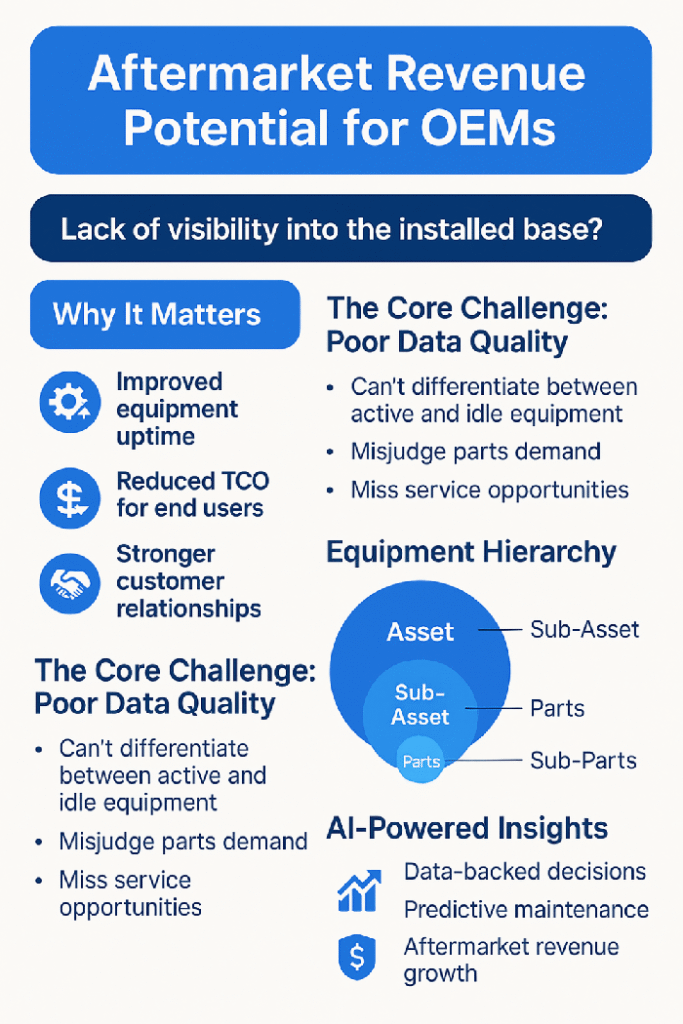 Aftermarket Revenue Potential for OEMs

Lack of visibility into the installed base?

Why It Matters

Improved equipment uptime

Reduced TCO for end users

Stronger customer relationships

The Core Challenge: Poor Data Quality

- Can't differentiate between active and idle equipment
- Misjudge parts demand
- Miss service opportunities

The Core Challenge: Poor Data Quality

- Can't differentiate between active and idle equipment
- Misjudge parts demand
- Miss service opportunities

Equipment Hierarchy

Asset
Sub-Asset
Parts

Sub-Asset
Parts
Sub-Parts

AI-Powered Insights

Data-backed decisions
Predictive maintenance
Aftermarket revenue growth